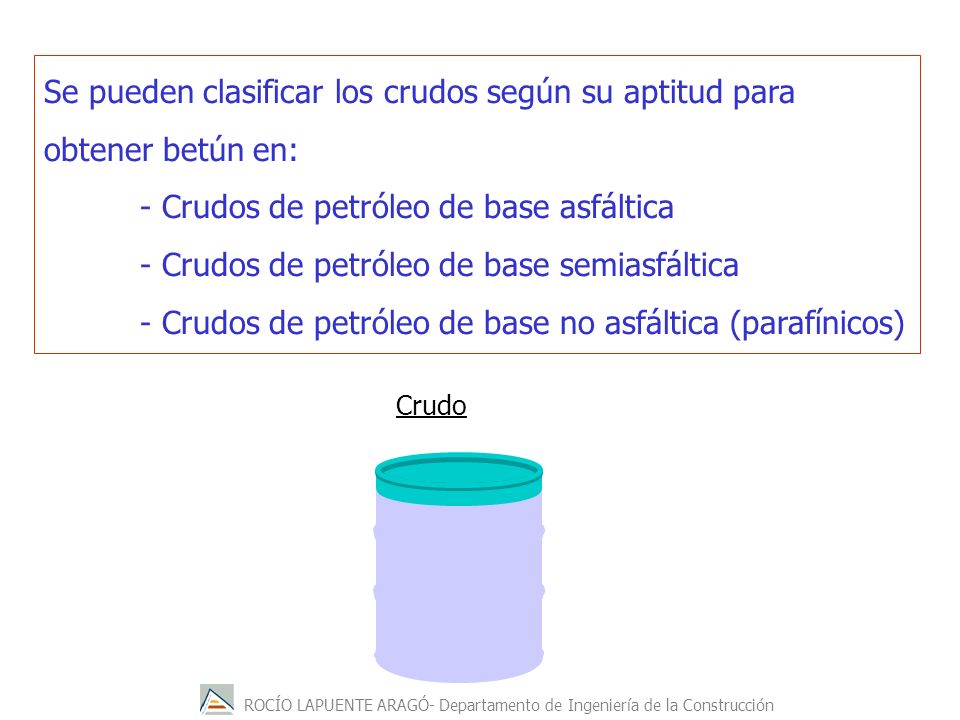 Se pueden clasificar los crudos según su aptitud para obtener betún en:

- Crudos de petróleo de base asfáltica
- Crudos de petróleo de base semiasfáltica
- Crudos de petróleo de base no asfáltica (parafínicos)

Crudo

ROCÍO LAPUENTE ARAGÓ- Departamento de Ingeniería de la Construcción